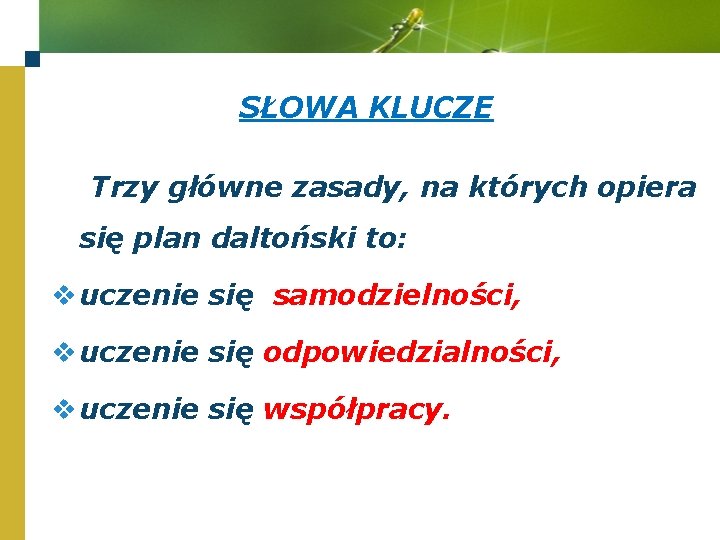 SŁOWA KLUCZE

Trzy główne zasady, na których opiera się plan daltoński to:

❖ uczenie się samodzielności,

❖ uczenie się odpowiedzialności,

❖ uczenie się współpracy.